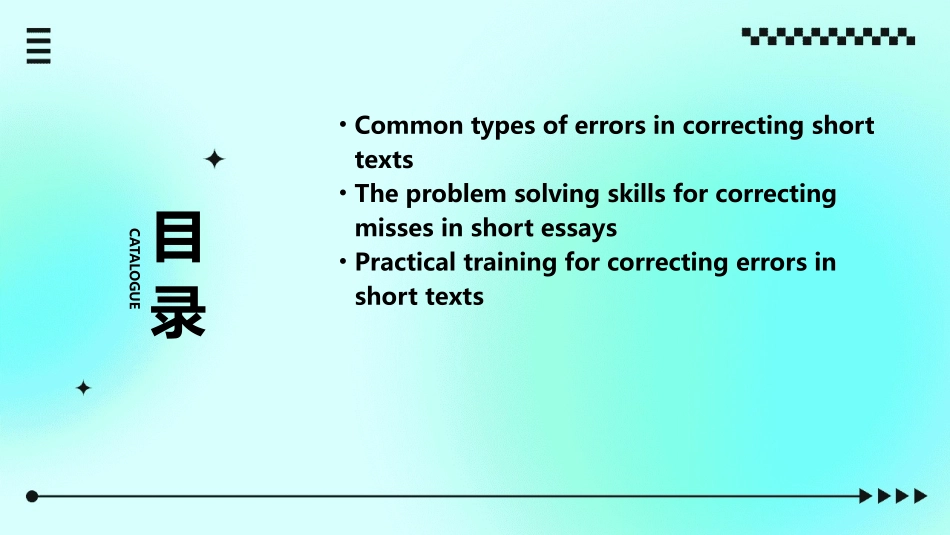 CATALOGUE
目录

• Common types of errors in correcting short texts
• The problem solving skills for correcting misses in short essays
• Practical training for correcting errors in short texts